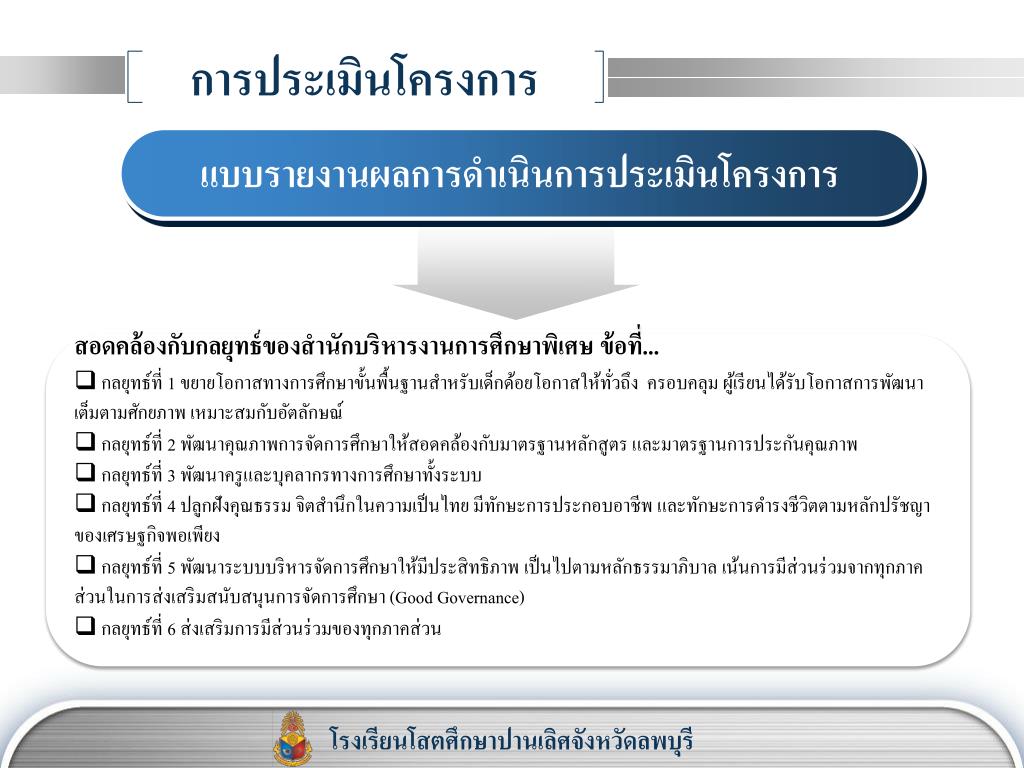 การประเมินโครงการ

แบบรายงานผลการดำเนินการประเมินโครงการ

สอดคล้องกับกลยุทธ์ของสำนักบริหารงานการศึกษาพิเศษ ข้อที่...

❑ กลยุทธ์ที่ 1 ขยายโอกาสทางการศึกษาขั้นพื้นฐานสำหรับเด็กด้อยโอกาสให้ทั่วถึง ครอบคลุม ผู้เรียนได้รับโอกาสการพัฒนาเต็มตามศักยภาพ เหมาะสมกับอัตลักษณ์

❑ กลยุทธ์ที่ 2 พัฒนาคุณภาพการจัดการศึกษาให้สอดคล้องกับมาตรฐานหลักสูตร และมาตรฐานการประกันคุณภาพ

❑ กลยุทธ์ที่ 3 พัฒนาครูและบุคลากรทางการศึกษาทั้งระบบ

❑ กลยุทธ์ที่ 4 ปลูกฝังคุณธรรม จิตสำนึกในความเป็นไทย มีทักษะการประกอบอาชีพ และทักษะการดำรงชีวิตตามหลักปรัชญาของเศรษฐกิจพอเพียง

❑ กลยุทธ์ที่ 5 พัฒนาระบบบริหารจัดการศึกษาให้มีประสิทธิภาพ เป็นไปตามหลักธรรมาภิบาล เน้นการมีส่วนร่วมจากทุกภาคส่วนในการส่งเสริมสนับสนุนการจัดการศึกษา (Good Governance)

❑ กลยุทธ์ที่ 6 ส่งเสริมการมีส่วนร่วมของทุกภาคส่วน

โรงเรียนโสตศึกษาปานเลิศจังหวัดลพบุรี